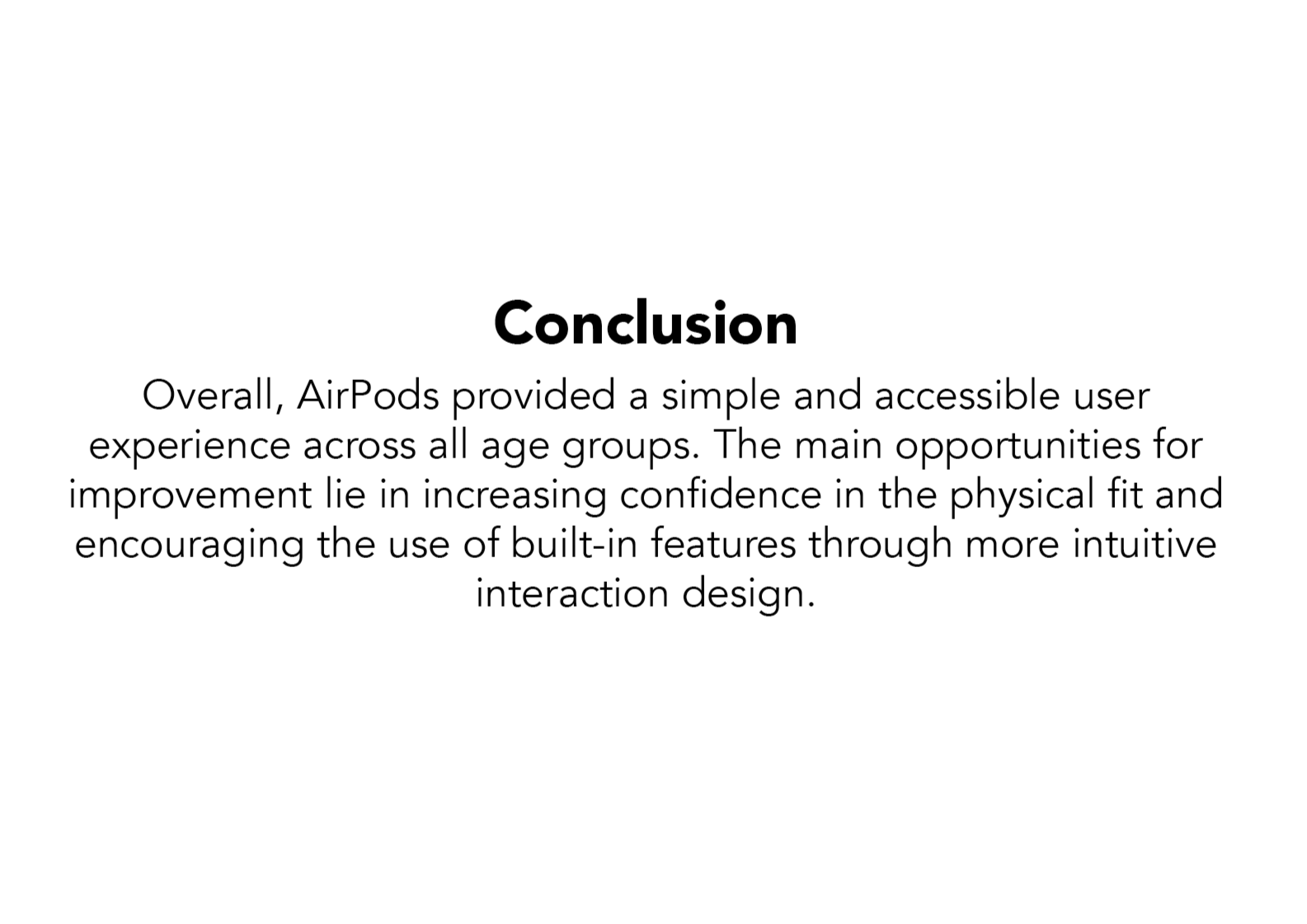 Conclusion

Overall, AirPods provided a simple and accessible user experience across all age groups. The main opportunities for improvement lie in increasing confidence in the physical fit and encouraging the use of built-in features through more intuitive interaction design.